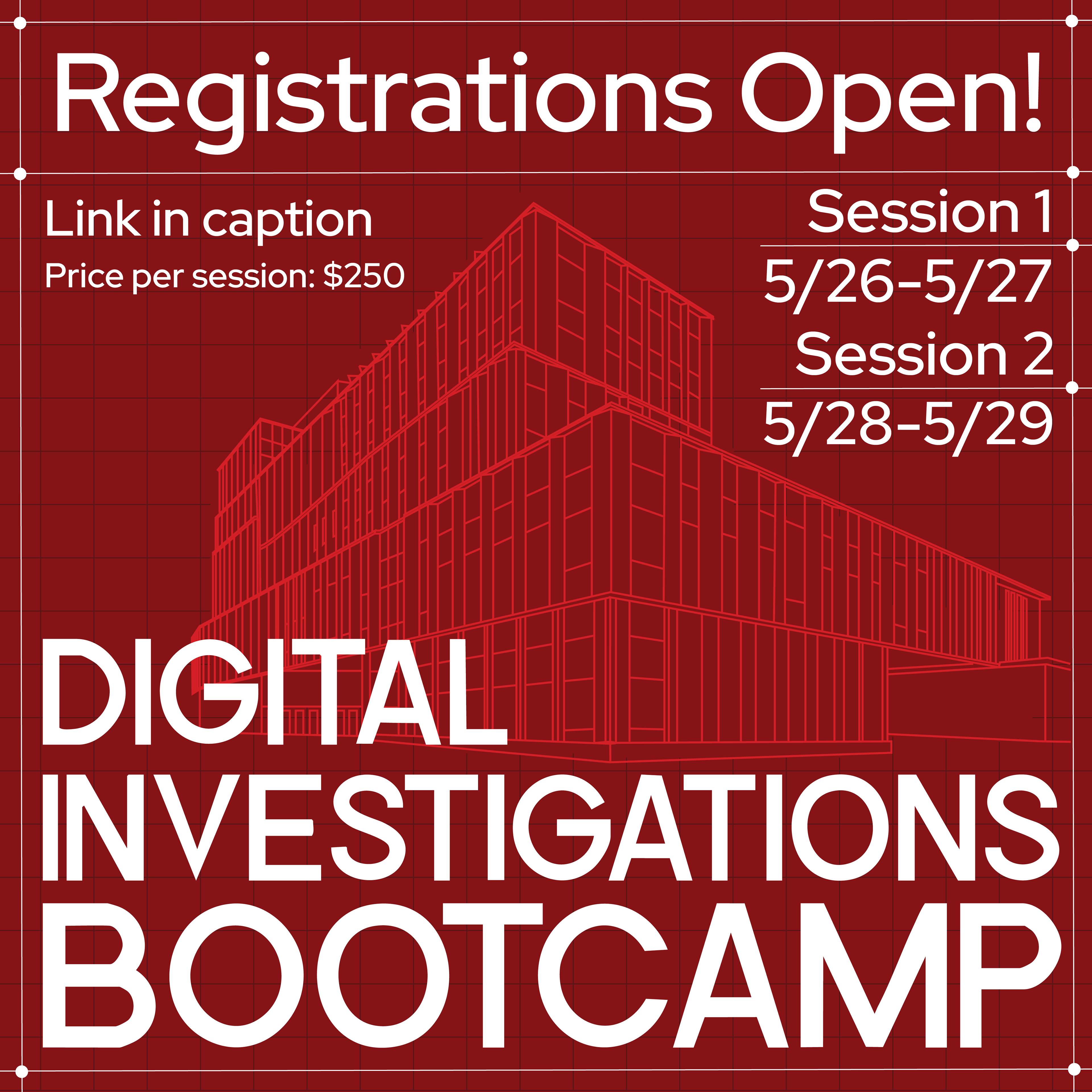 Registrations Open!

Link in caption

Price per session: $250

Session 1

5/26-5/27

Session 2

5/28-5/29

DIGITAL INVESTIGATIONS BOOTCAMP